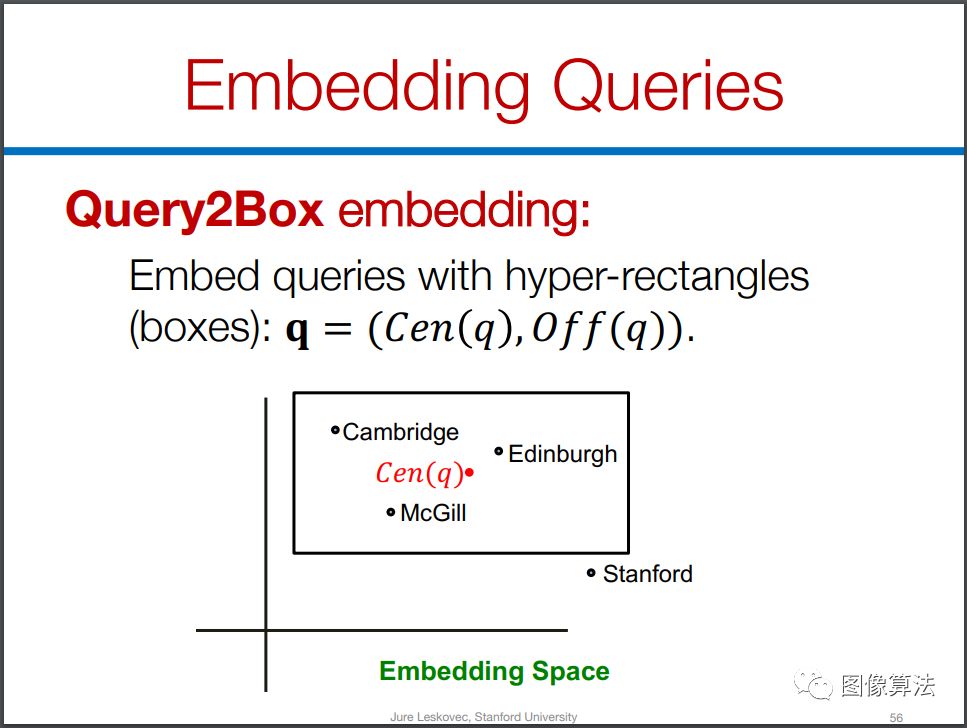 Embedding Queries

Query2Box embedding:

Embed queries with hyper-rectangles (boxes): $\mathbf{q} = (Cen(q), Off(q))$.

Cambridge

Edinburgh

$Cen(q)$

McGill

Stanford

Embedding Space

图像算法

Jure Leskovec, Stanford University

56